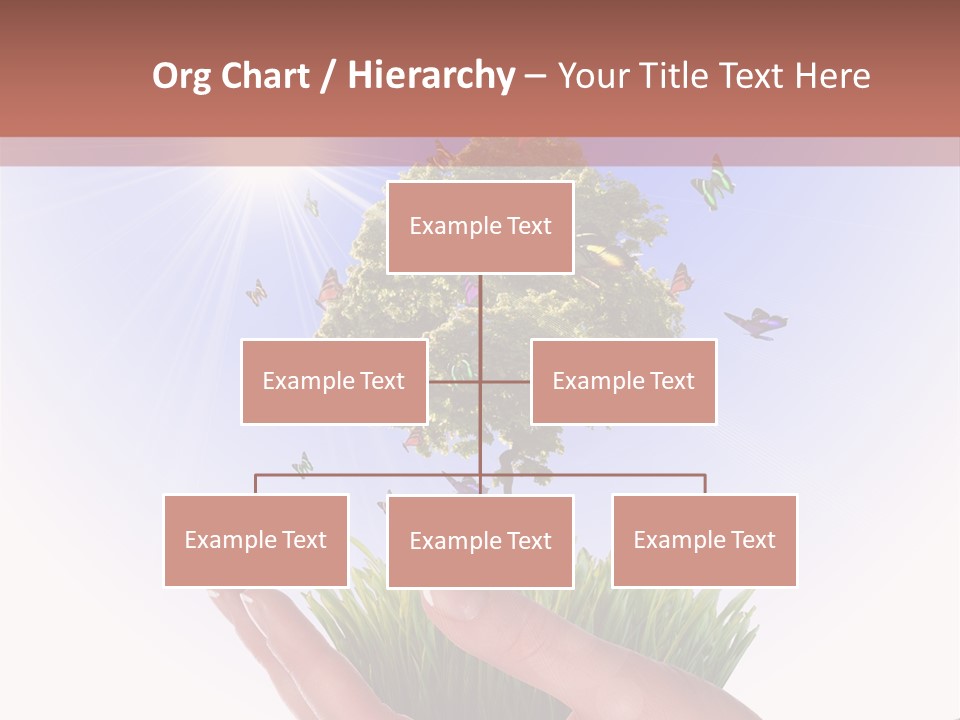 Org Chart / Hierarchy – Your Title Text Here

Example Text

Example Text

Example Text

Example Text

Example Text

Example Text